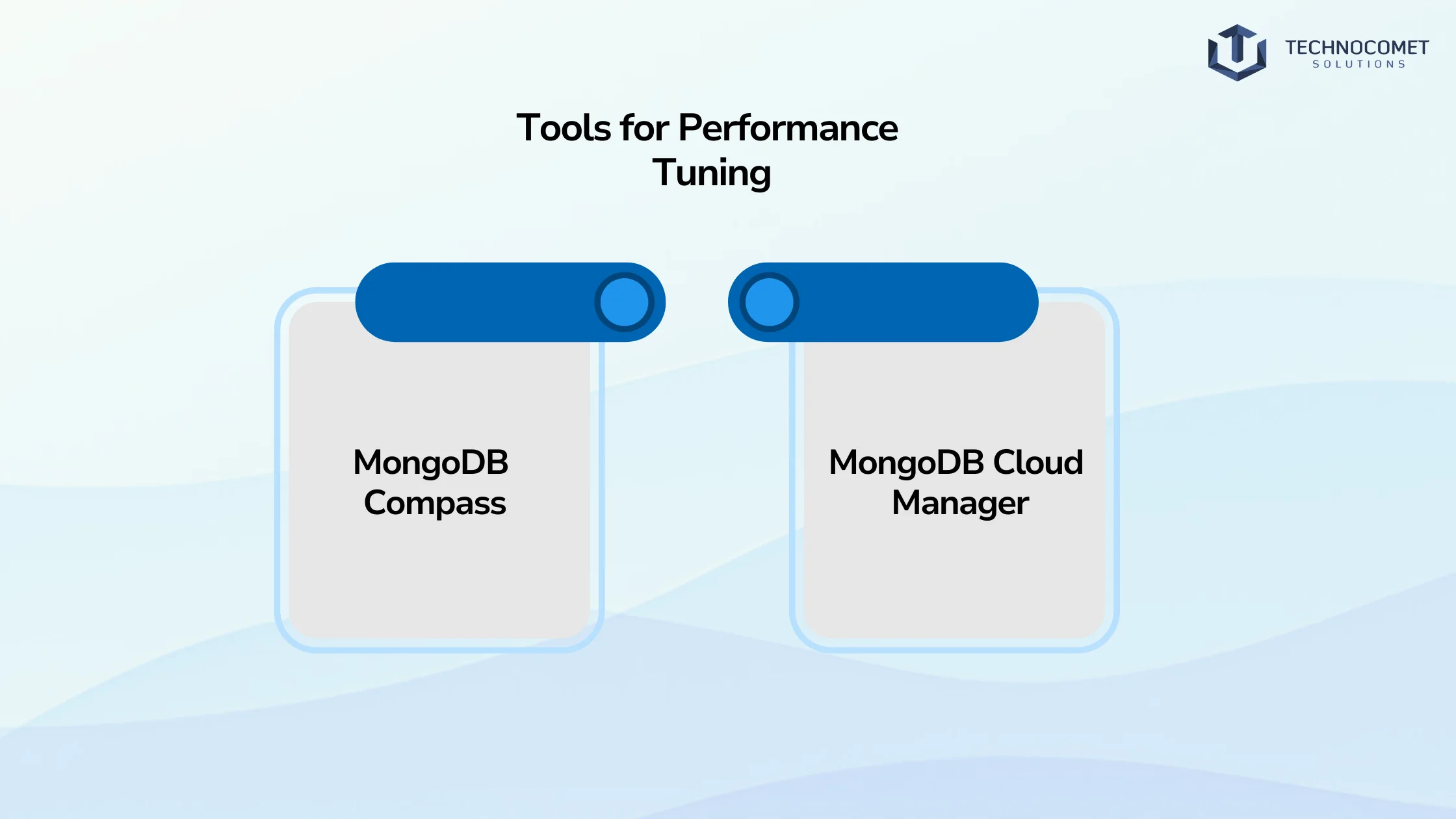 TECHNOCOMET
SOLUTIONS

Tools for Performance Tuning

MongoDB Compass

MongoDB Cloud Manager